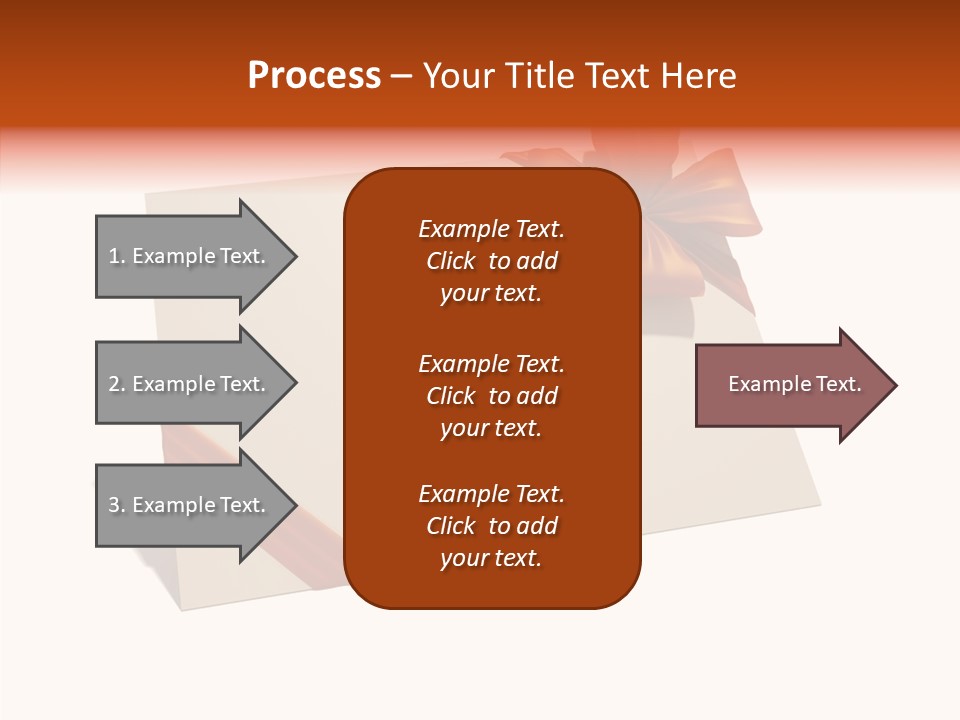 Process – Your Title Text Here

1. Example Text.

2. Example Text.

3. Example Text.

Example Text. Click to add your text.

Example Text. Click to add your text.

Example Text. Click to add your text.

Example Text.